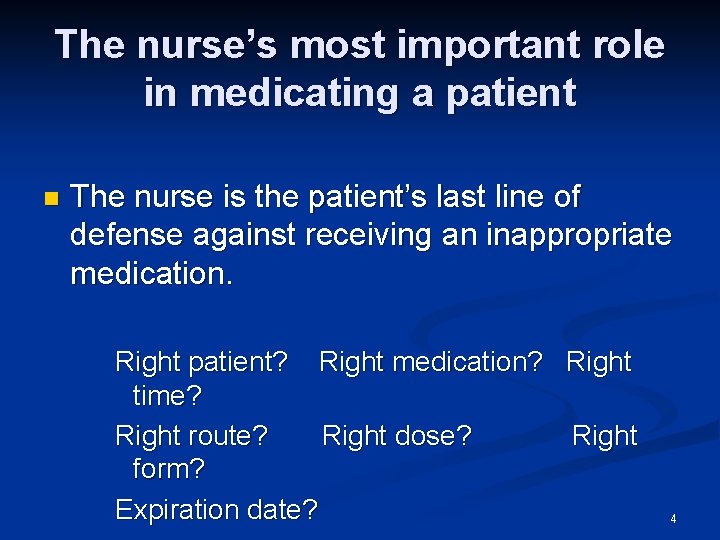 The nurse's most important role in medicating a patient

The nurse is the patient's last line of defense against receiving an inappropriate medication.

Right patient? Right medication? Right time?

Right route? Right dose? Right form?

Expiration date?

4